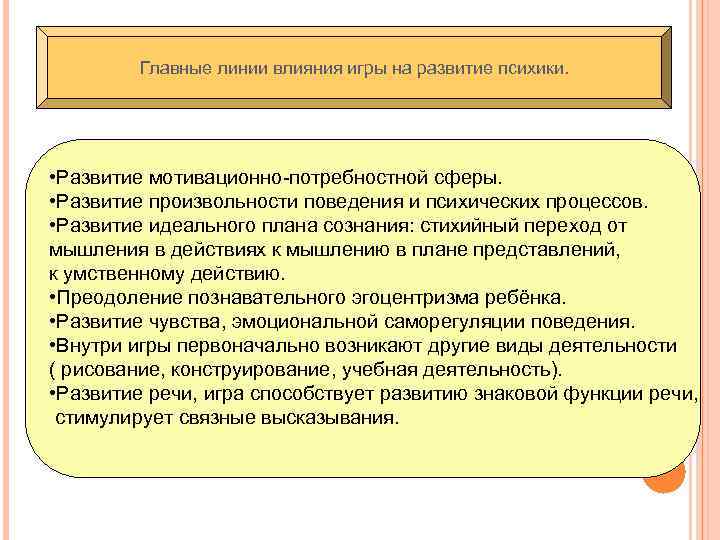 Главные линии влияния игры на развитие психики.

•Развитие мотивационно-потребностной сферы.
•Развитие произвольности поведения и психических процессов.
•Развитие идеального плана сознания: стихийный переход от мышления в действиях к мышлению в плане представлений, к умственному действию.
•Преодоление познавательного эгоцентризма ребёнка.
•Развитие чувства, эмоциональной саморегуляции поведения.
•Внутри игры первоначально возникают другие виды деятельности ( рисование, конструирование, учебная деятельность).
•Развитие речи, игра способствует развитию знаковой функции речи, стимулирует связные высказывания.